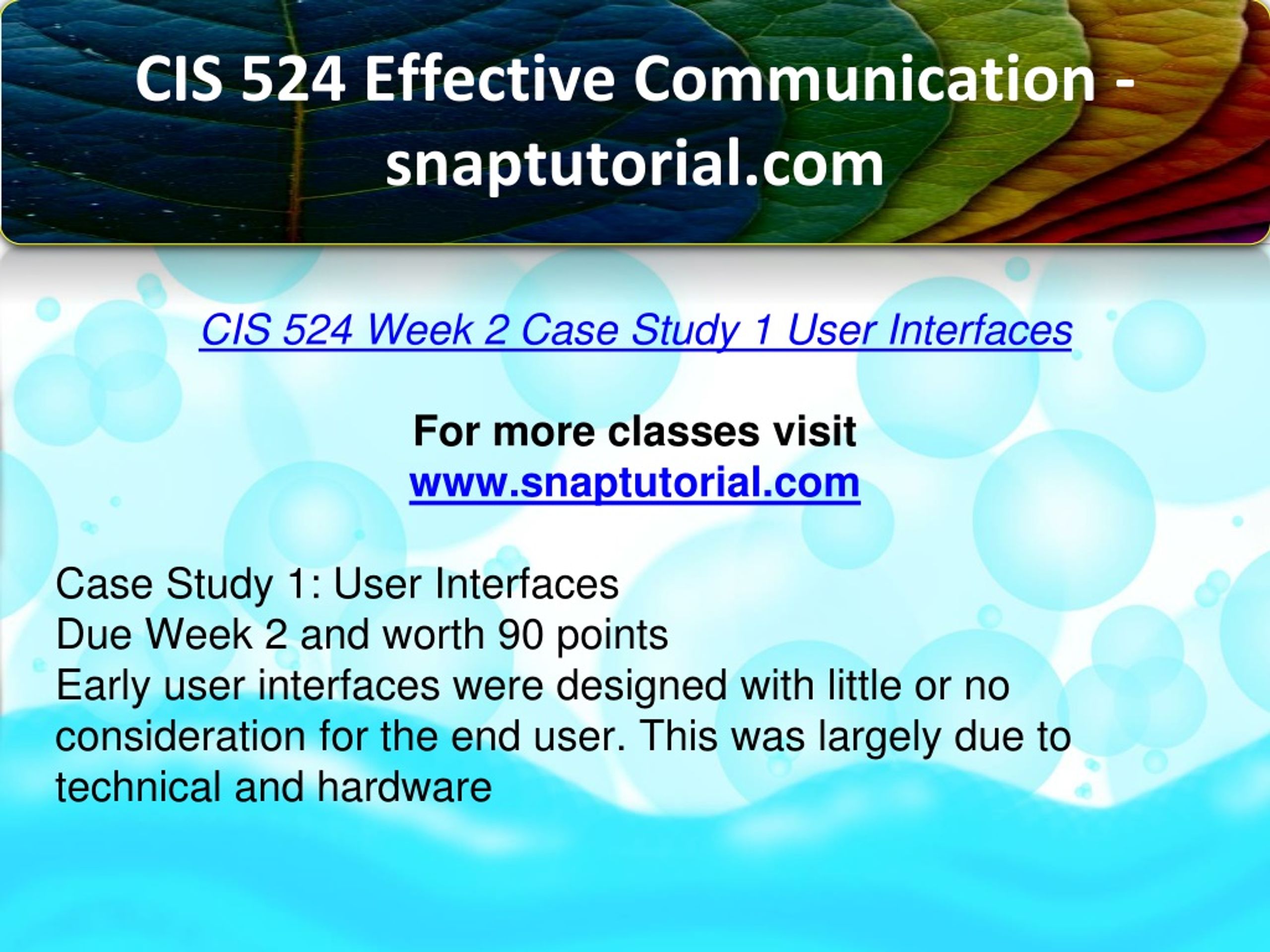 CIS 524 Effective Communication - snaptutorial.com

CIS 524 Week 2 Case Study 1 User Interfaces

For more classes visit
www.snaptutorial.com

Case Study 1: User Interfaces
Due Week 2 and worth 90 points
Early user interfaces were designed with little or no consideration for the end user. This was largely due to technical and hardware